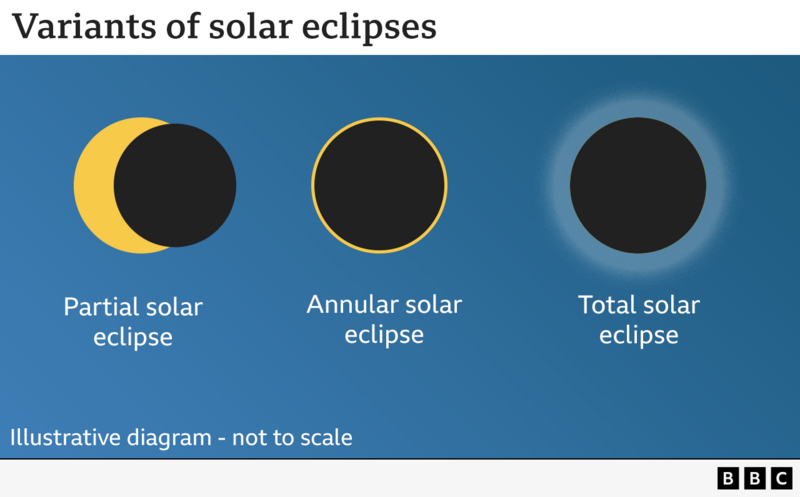 Variants of solar eclipses

Partial solar eclipse

Annular solar eclipse

Total solar eclipse

Illustrative diagram - not to scale

BBC